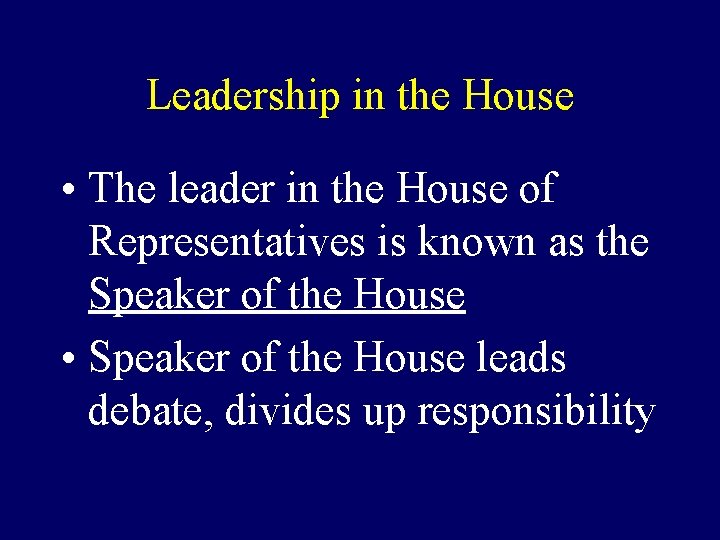 Leadership in the House

• The leader in the House of Representatives is known as the Speaker of the House

• Speaker of the House leads debate, divides up responsibility